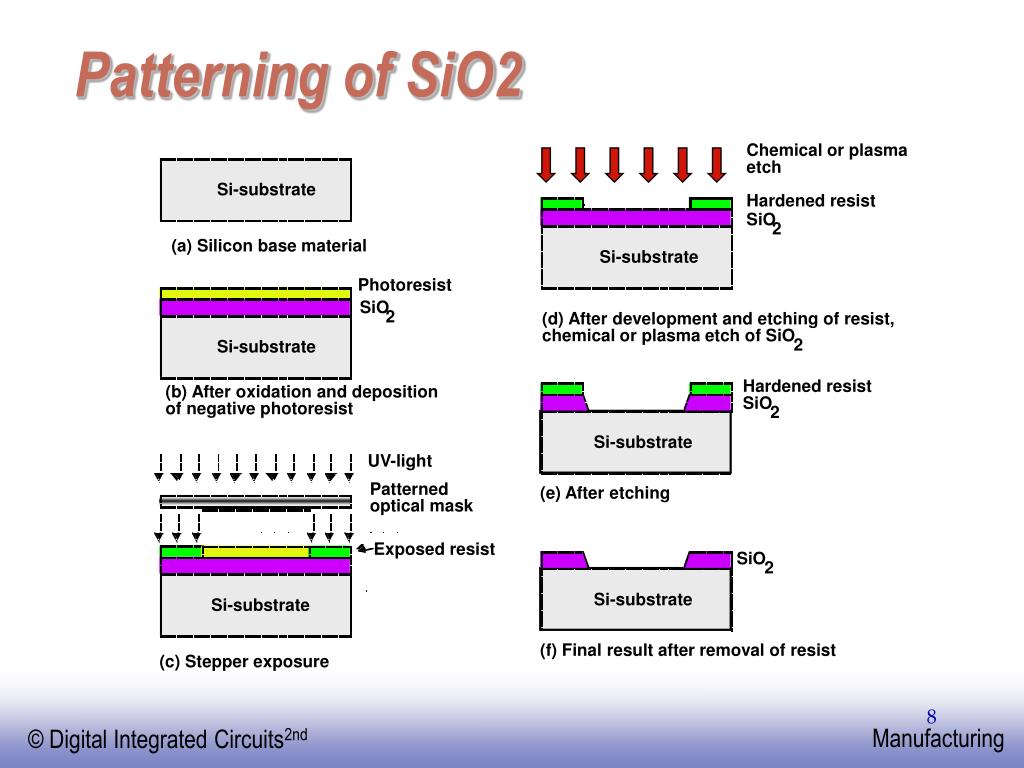 Patterning of SiO2

Si-substrate

(a) Silicon base material

Photoresist
$SiO_2$

Si-substrate

(b) After oxidation and deposition of negative photoresist

UV-light
Patterned optical mask

Exposed resist

Si-substrate

(c) Stepper exposure

Chemical or plasma etch

Hardened resist
$SiO_2$

Si-substrate

(d) After development and etching of resist, chemical or plasma etch of $SiO_2$

Hardened resist
$SiO_2$

Si-substrate

(e) After etching

$SiO_2$

Si-substrate

(f) Final result after removal of resist

© Digital Integrated Circuits$^{2nd}$

8

Manufacturing